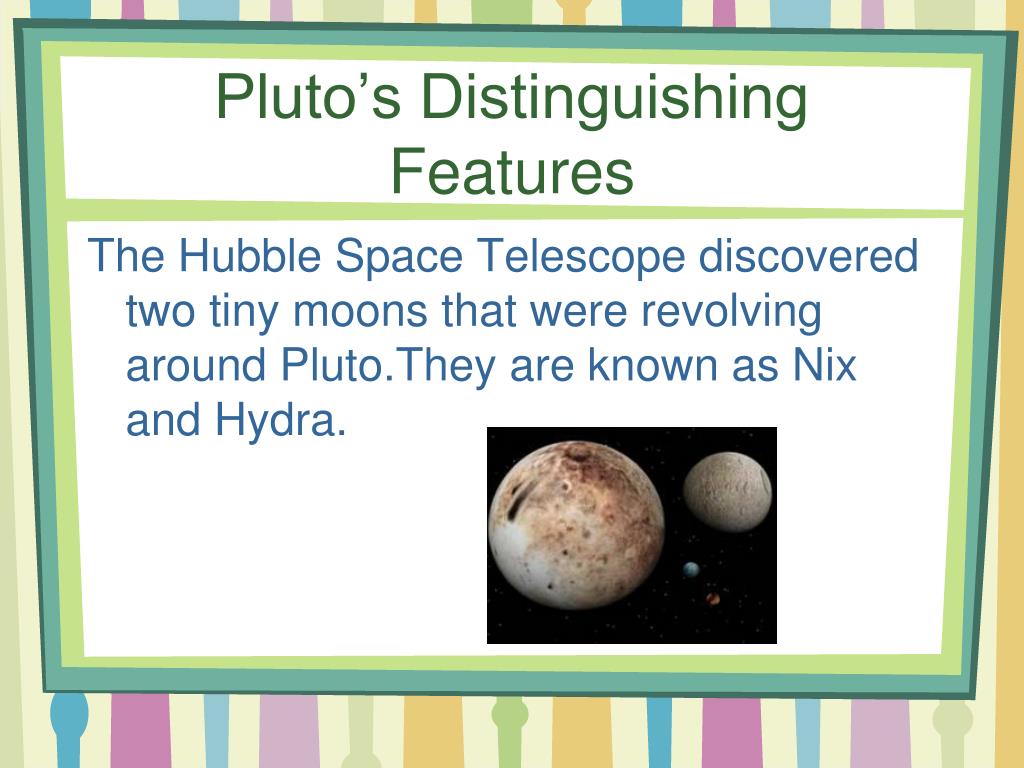 Pluto’s Distinguishing Features

The Hubble Space Telescope discovered two tiny moons that were revolving around Pluto.They are known as Nix and Hydra.